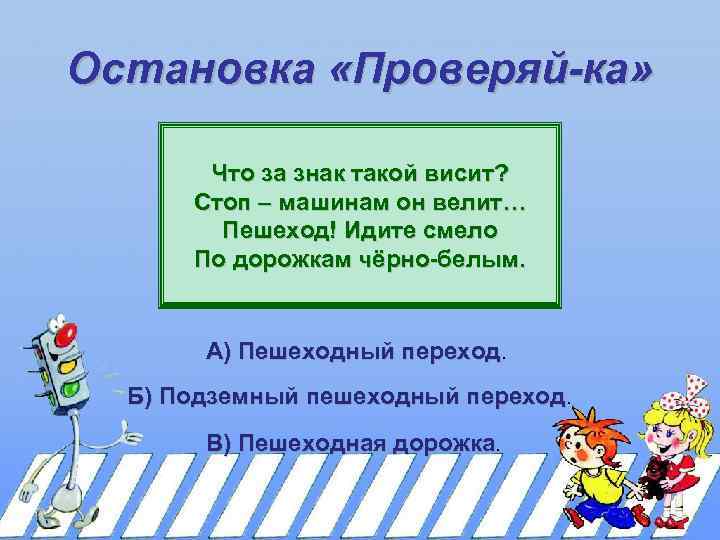 Остановка «Проверяй-ка»

Что за знак такой висит?
Стоп – машинам он велит…
Пешеход! Идите смело
По дорожкам чёрно-белым.

А) Пешеходный переход.

Б) Подземный пешеходный переход.

В) Пешеходная дорожка.